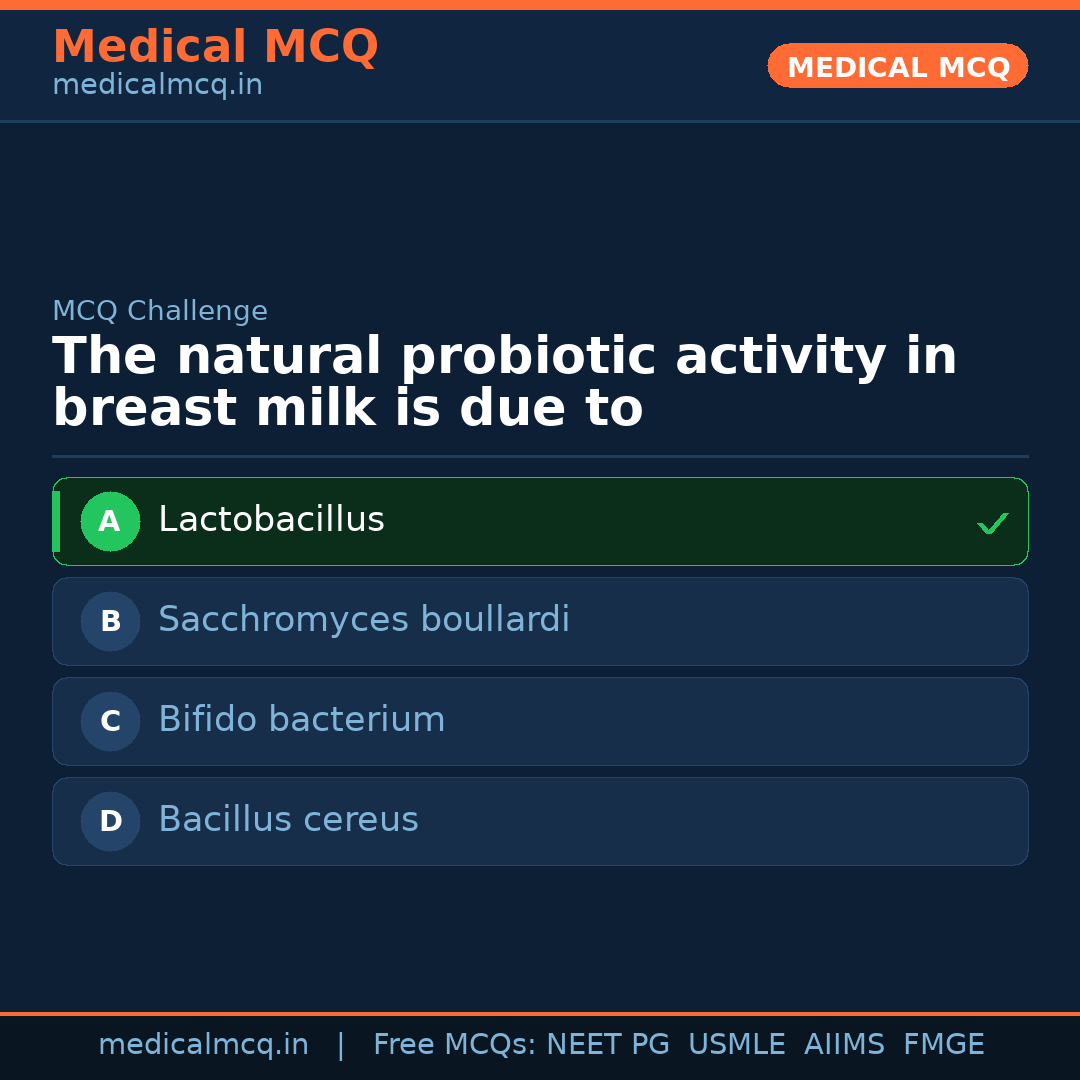 Medical MCQ
medicalmcq.in

MEDICAL MCQ

MCQ Challenge

The natural probiotic activity in breast milk is due to

A Lactobacillus ✓

B Sacchromyces boullardi

C Bifido bacterium

D Bacillus cereus

medicalmcq.in | Free MCQs: NEET PG USMLE AIIMS FMGE